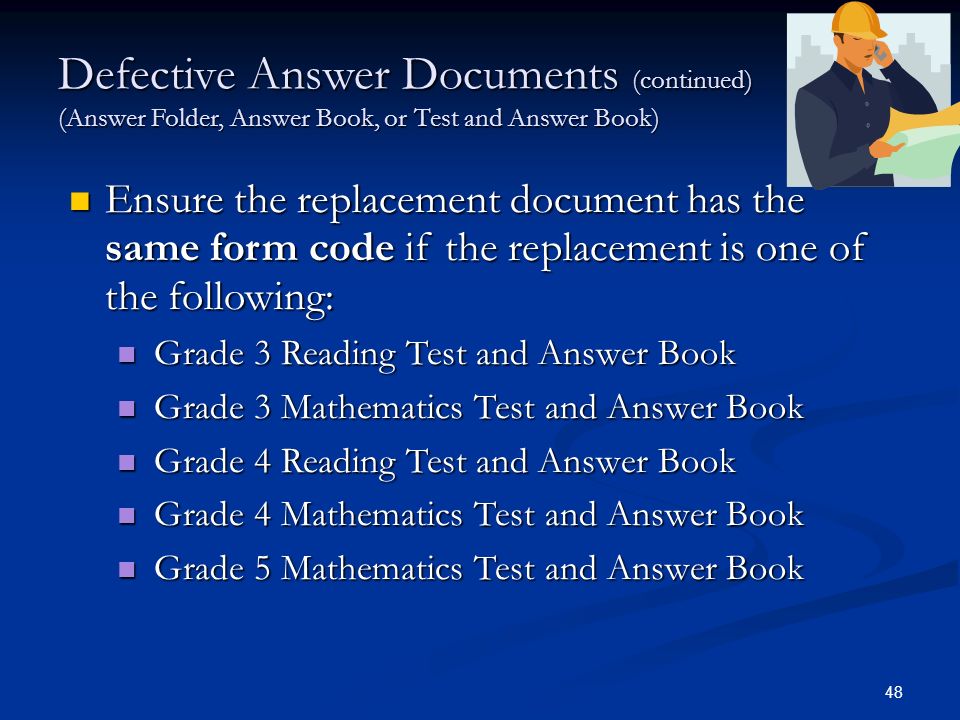 Defective Answer Documents (continued)
(Answer Folder, Answer Book, or Test and Answer Book)

Ensure the replacement document has the same form code if the replacement is one of the following:

Grade 3 Reading Test and Answer Book
Grade 3 Mathematics Test and Answer Book
Grade 4 Reading Test and Answer Book
Grade 4 Mathematics Test and Answer Book
Grade 5 Mathematics Test and Answer Book

48